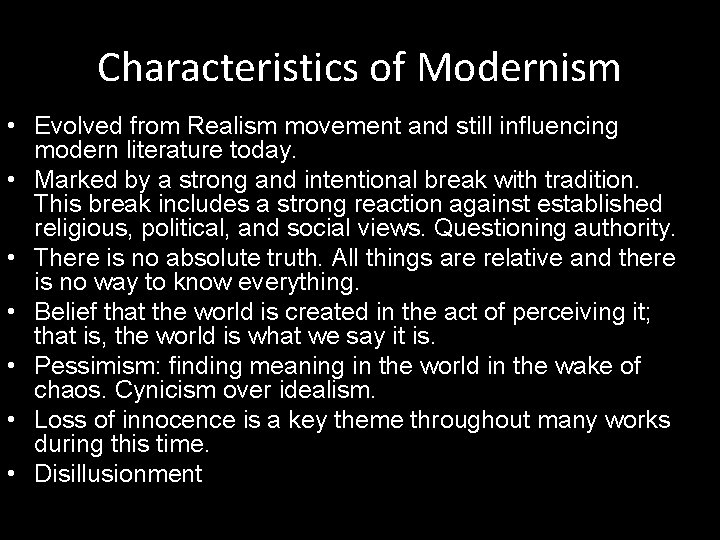 Characteristics of Modernism

• Evolved from Realism movement and still influencing modern literature today.
• Marked by a strong and intentional break with tradition. This break includes a strong reaction against established religious, political, and social views. Questioning authority.
• There is no absolute truth. All things are relative and there is no way to know everything.
• Belief that the world is created in the act of perceiving it; that is, the world is what we say it is.
• Pessimism: finding meaning in the world in the wake of chaos. Cynicism over idealism.
• Loss of innocence is a key theme throughout many works during this time.
• Disillusionment